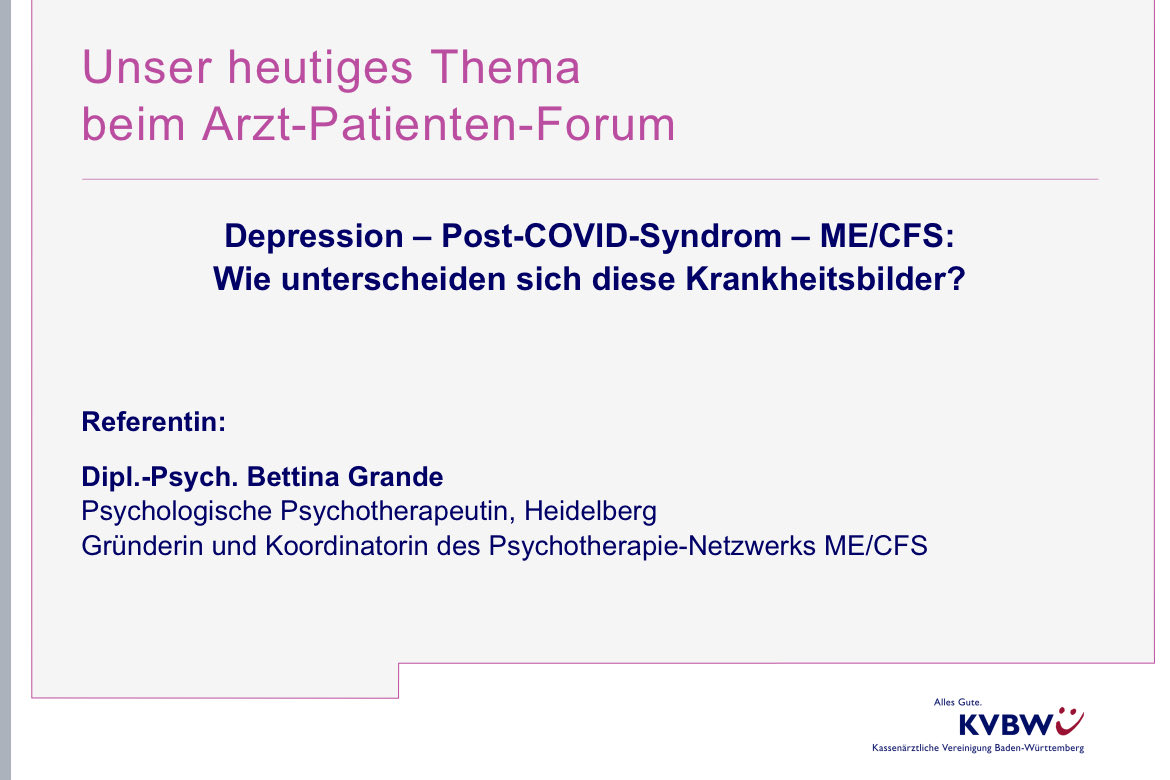 Unser heutiges Thema
beim Arzt-Patienten-Forum

Depression – Post-COVID-Syndrom – ME/CFS:
Wie unterscheiden sich diese Krankheitsbilder?

Referentin:

Dipl.-Psych. Bettina Grande
Psychologische Psychotherapeutin, Heidelberg
Gründerin und Koordinatorin des Psychotherapie-Netzwerks ME/CFS

Alles Gute.
KVBW
Kassenärztliche Vereinigung Baden-Württemberg